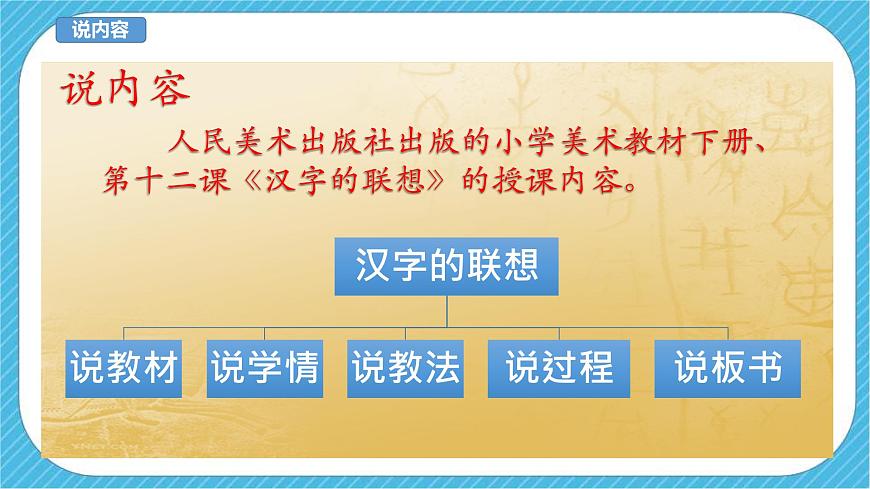 说内容

说内容

人民美术出版社出版的小学美术教材下册、第十二课《汉字的联想》的授课内容。

汉字的联想

说教材
说学情
说教法
说过程
说板书